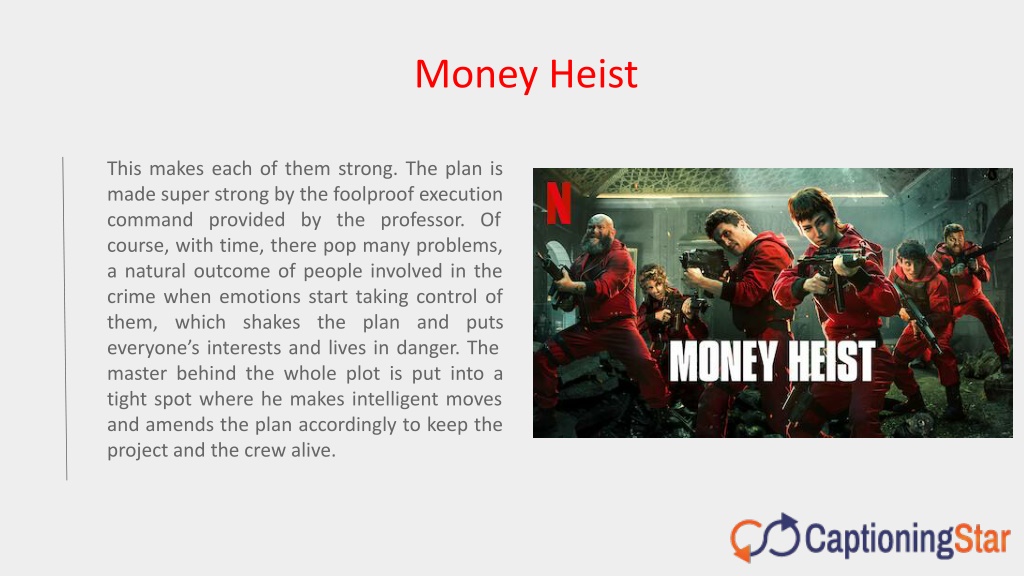 Money Heist

This makes each of them strong. The plan is made super strong by the foolproof execution command provided by the professor. Of course, with time, there pop many problems, a natural outcome of people involved in the crime when emotions start taking control of them, which shakes the plan and puts everyone's interests and lives in danger. The master behind the whole plot is put into a tight spot where he makes intelligent moves and amends the plan accordingly to keep the project and the crew alive.

N

MONEY HEIST

CaptioningStar